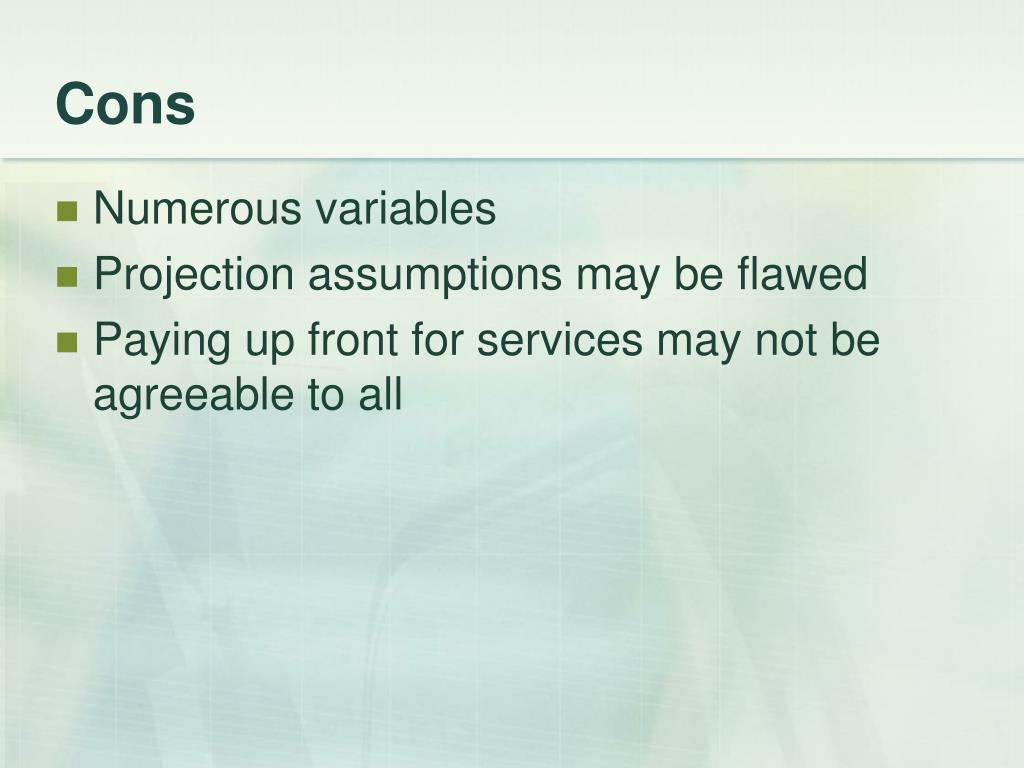 Cons

- Numerous variables
- Projection assumptions may be flawed
- Paying up front for services may not be agreeable to all